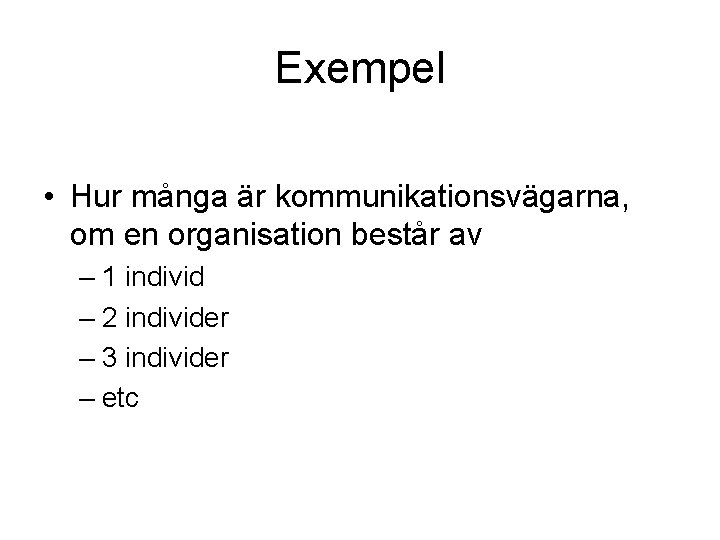 Exempel

• Hur många är kommunikationsvägarna, om en organisation består av
– 1 individ
– 2 individer
– 3 individer
– etc